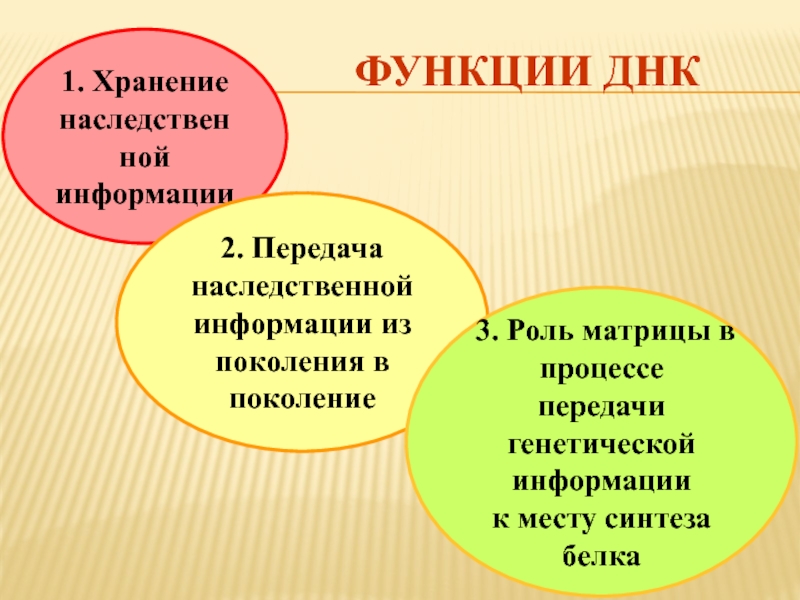 ФУНКЦИИ ДНК

1. Хранение наследственной информации

2. Передача наследственной информации из поколения в поколение

3. Роль матрицы в процессе передачи генетической информации к месту синтеза белка